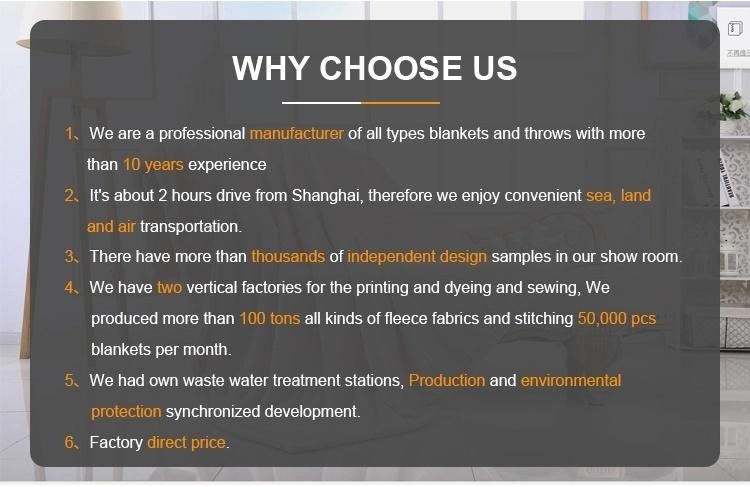 WHY CHOOSE US

1、We are a professional manufacturer of all types blankets and throws with more than 10 years experience

2、It's about 2 hours drive from Shanghai, therefore we enjoy convenient sea, land and air transportation.

3、There have more than thousands of independent design samples in our show room.

4、We have two vertical factories for the printing and dyeing and sewing, We produced more than 100 tons all kinds of fleece fabrics and stitching 50,000 pcs blankets per month.

5、We had own waste water treatment stations, Production and environmental protection synchronized development.

6、Factory direct price.